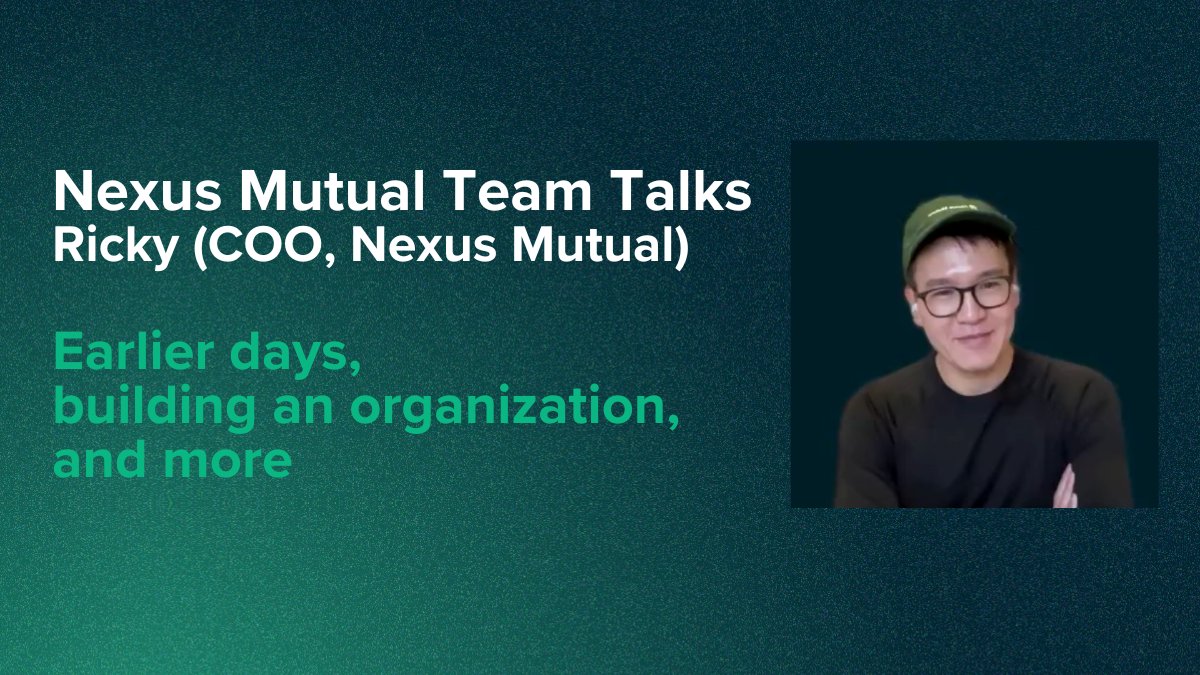 Nexus Mutual Team Talks
Ricky (COO, Nexus Mutual)

Earlier days,
building an organization,
and more